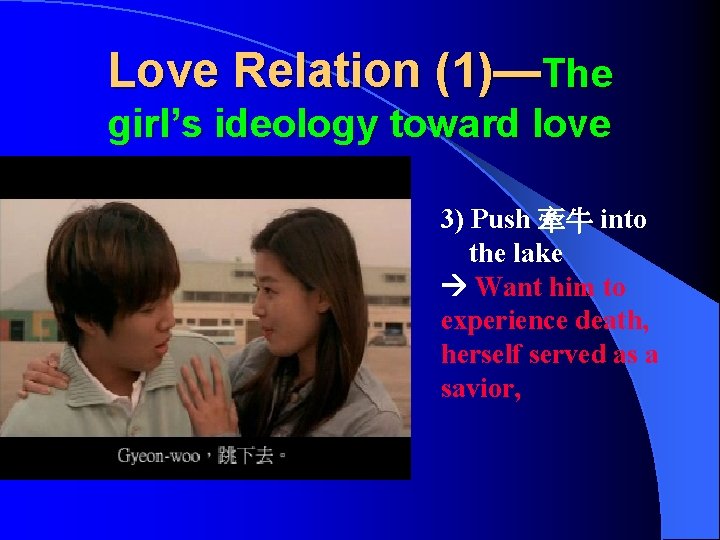 Love Relation (1)—The girl's ideology toward love

Gyeon-woo，跳下去。

3) Push 牽牛 into the lake

→ Want him to experience death, herself served as a savior,